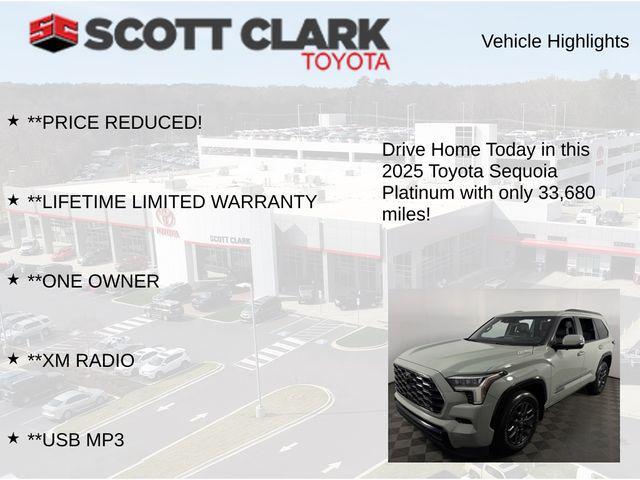 SC SCOTT CLARK TOYOTA

Vehicle Highlights

★ **PRICE REDUCED!

★ **LIFETIME LIMITED WARRANTY

★ **ONE OWNER

★ **XM RADIO

★ **USB MP3

Drive Home Today in this 2025 Toyota Sequoia Platinum with only 33,680 miles!

TOYOTA

SCOTT CLARK